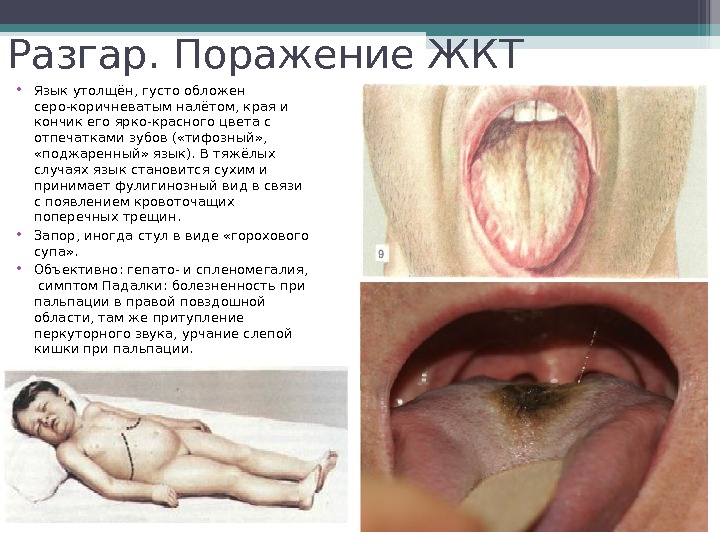 Разгар. Поражение ЖКТ

• Язык утолщён, густо обложен серо-коричневатым налётом, края и кончик его ярко-красного цвета с отпечатками зубов («тифозный», «поджаренный» язык). В тяжёлых случаях язык становится сухим и принимает фулигинозный вид в связи с появлением кровоточащих поперечных трещин.

• Запор, иногда стул в виде «горохового супа».

• Объективно: гепато- и спленомегалия, симптом Падалки: болезненность при пальпации в правой повздошной области, там же притупление перкуторного звука, урчание слепой кишки при пальпации.

9